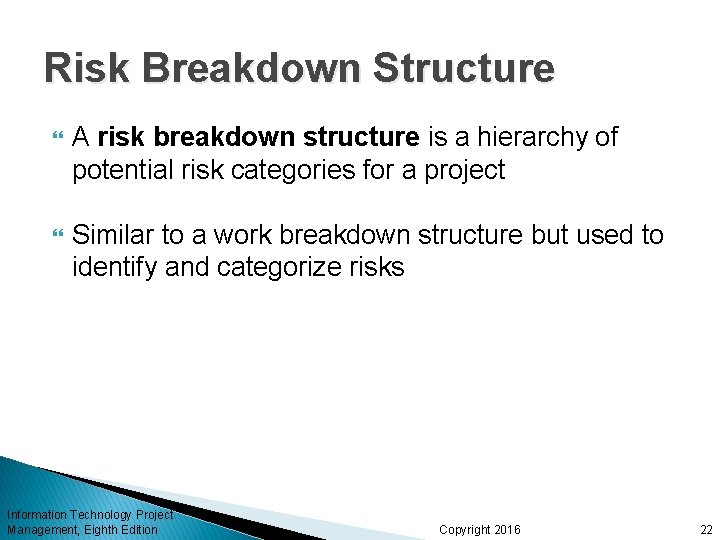 Risk Breakdown Structure

A risk breakdown structure is a hierarchy of potential risk categories for a project

Similar to a work breakdown structure but used to identify and categorize risks

Information Technology Project Management, Eighth Edition

Copyright 2016

22